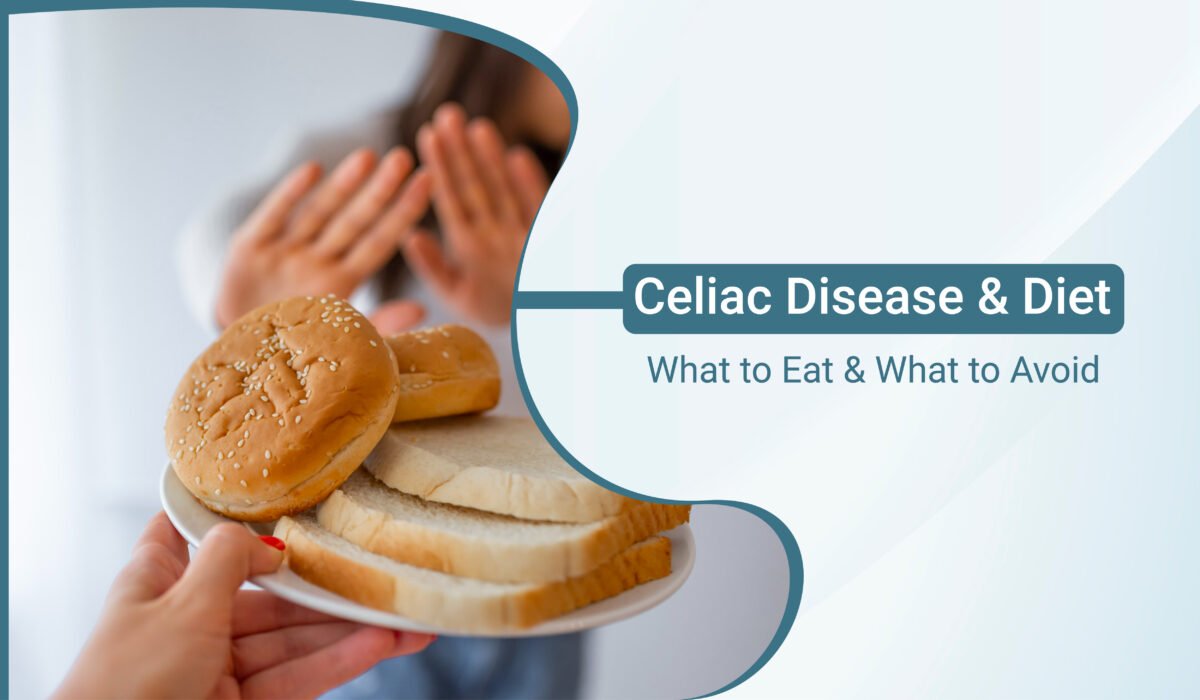 Celiac Disease & Diet

What to Eat & What to Avoid